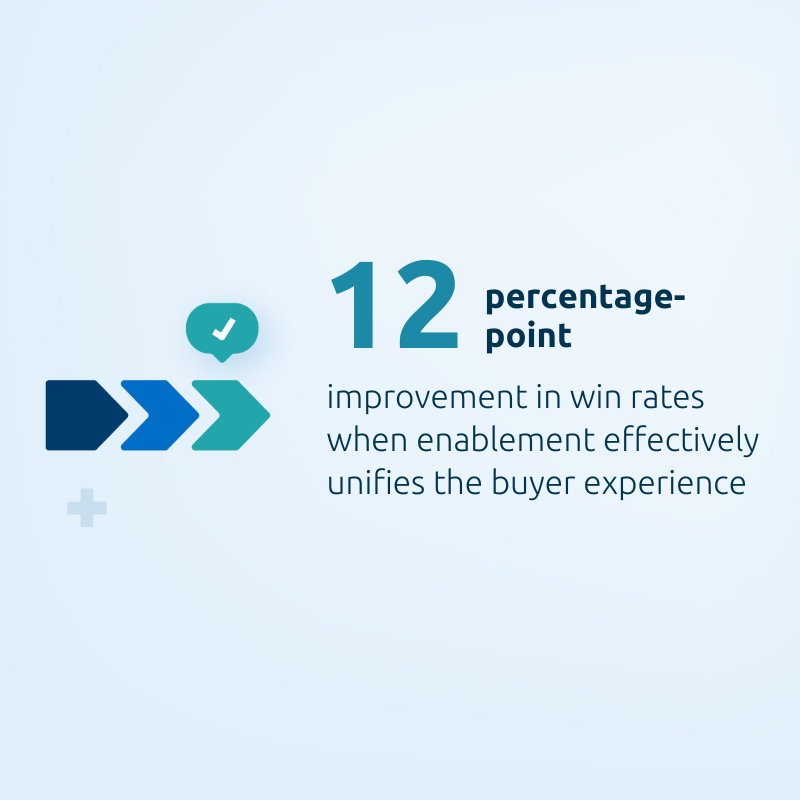 12 percentage-point

improvement in win rates when enablement effectively unifies the buyer experience